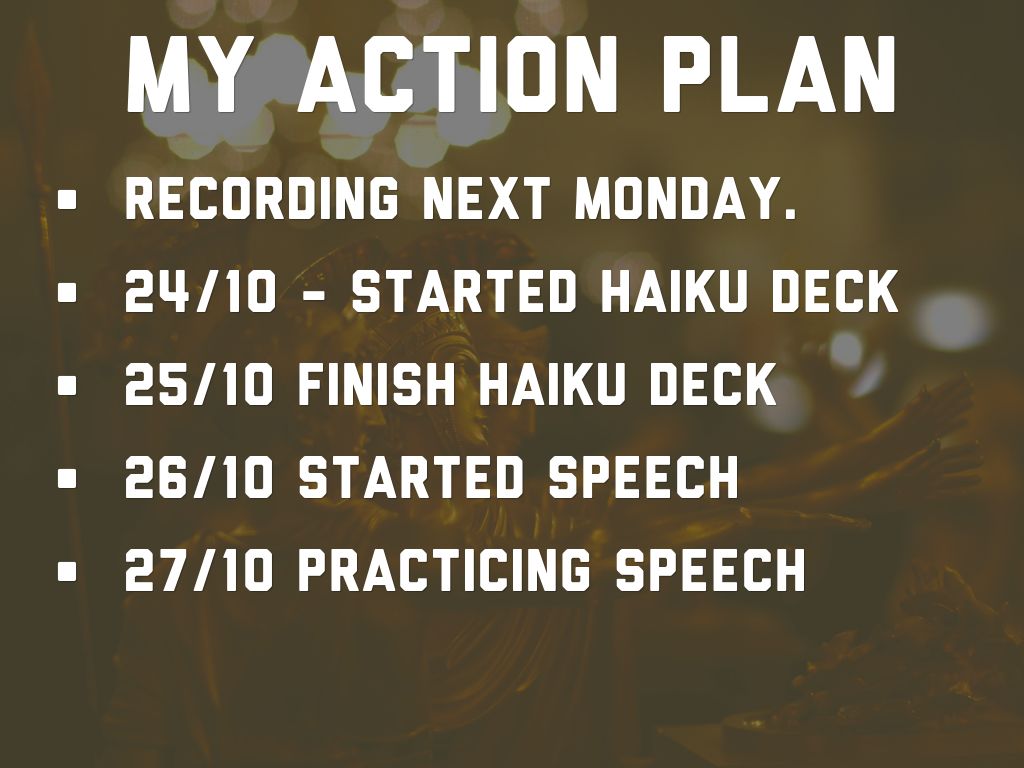 MY ACTION PLAN

- RECORDING NEXT MONDAY.
- 24/10 - STARTED HAIKU DECK
- 25/10 FINISH HAIKU DECK
- 26/10 STARTED SPEECH
- 27/10 PRACTICING SPEECH